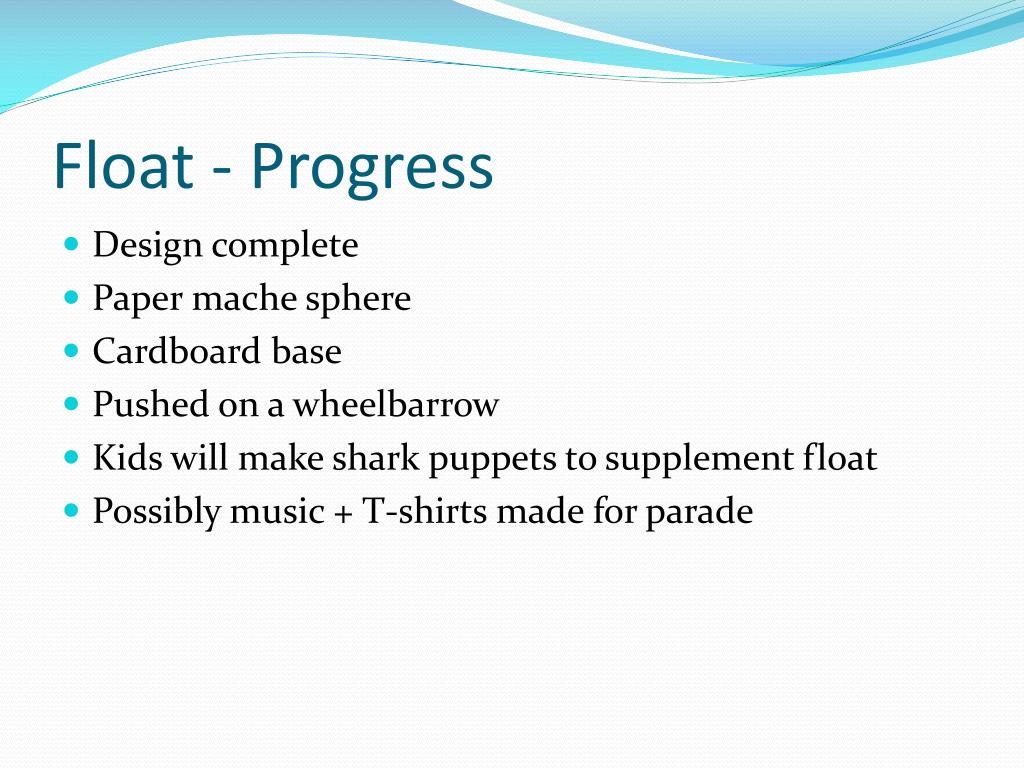 Float - Progress

- Design complete
- Paper mache sphere
- Cardboard base
- Pushed on a wheelbarrow
- Kids will make shark puppets to supplement float
- Possibly music + T-shirts made for parade